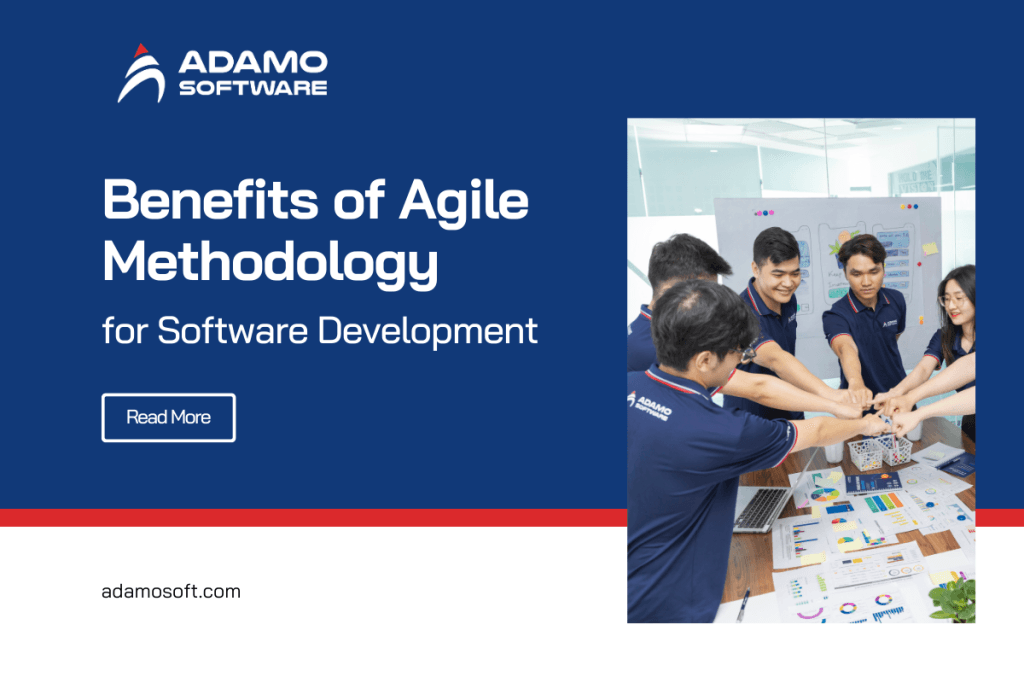 ADAMO SOFTWARE

Benefits of Agile Methodology

for Software Development

Read More

adamosoft.com

ADAMO SOFTWARE